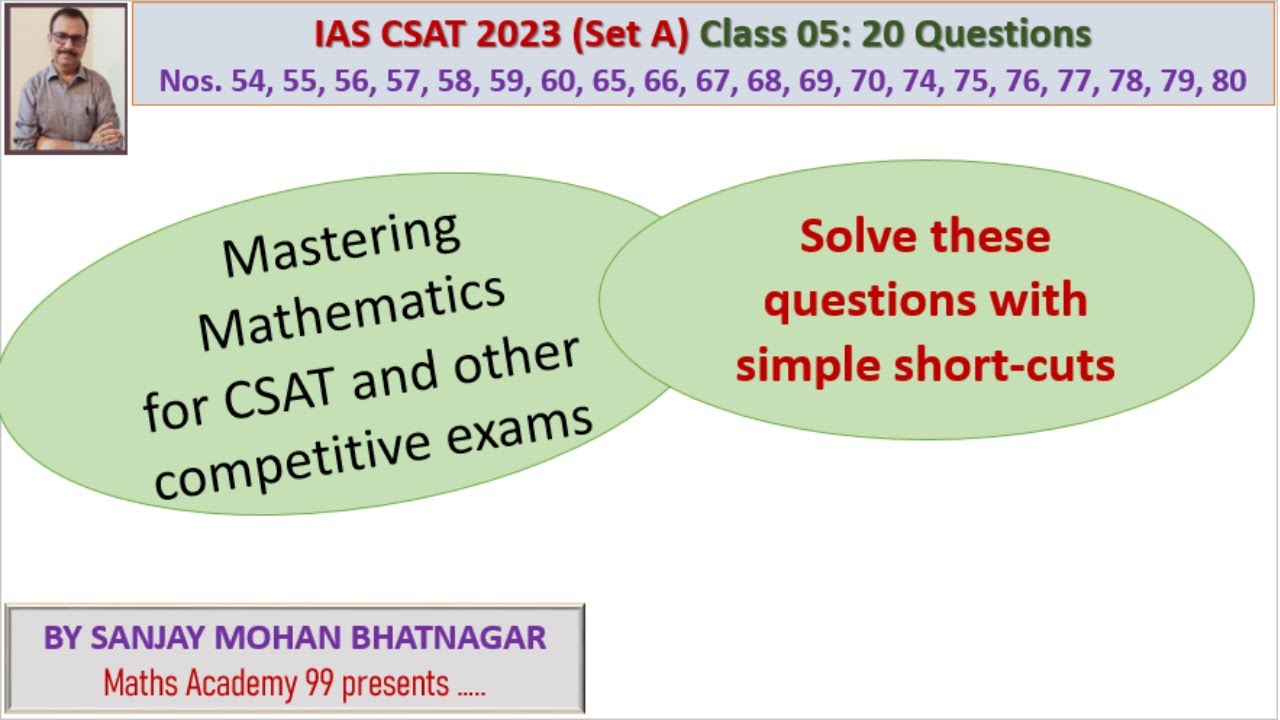 IAS CSAT 2023 (Set A) Class 05: 20 Questions
Nos. 54, 55, 56, 57, 58, 59, 60, 65, 66, 67, 68, 69, 70, 74, 75, 76, 77, 78, 79, 80

Mastering Mathematics for CSAT and other competitive exams

Solve these questions with simple short-cuts

BY SANJAY MOHAN BHATNAGAR
Maths Academy 99 presents .....